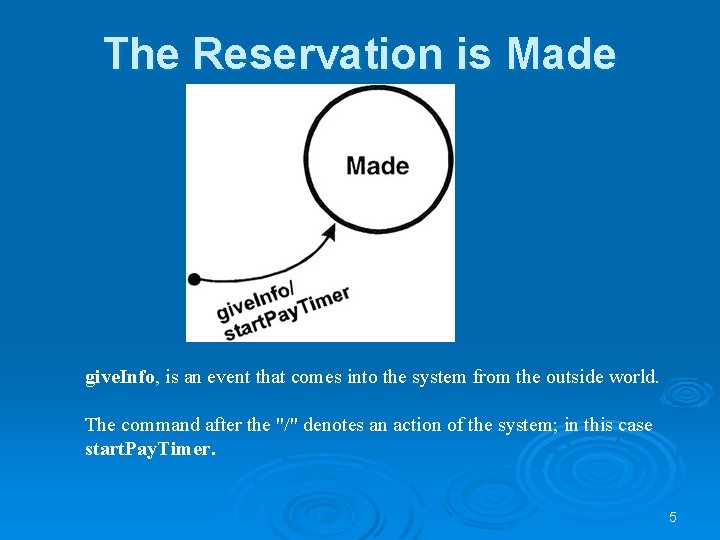 The Reservation is Made

Made

giveInfo/
startPayTimer

giveInfo, is an event that comes into the system from the outside world.

The command after the "/" denotes an action of the system; in this case startPayTimer.

5